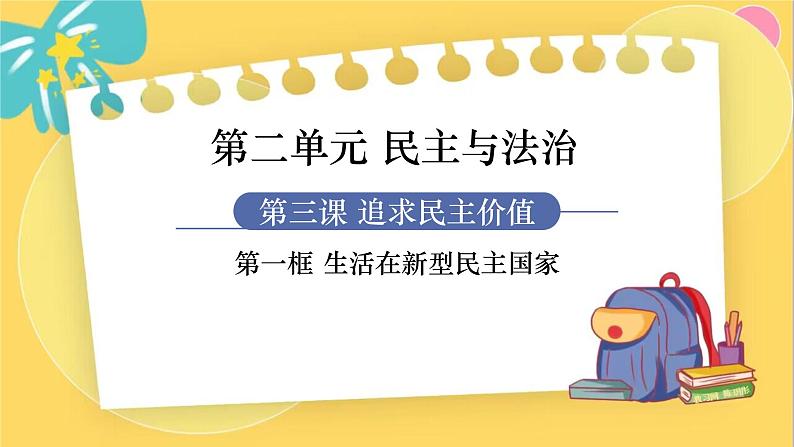 第二单元 民主与法治

第三课 追求民主价值

第一框 生活在新型民主国家